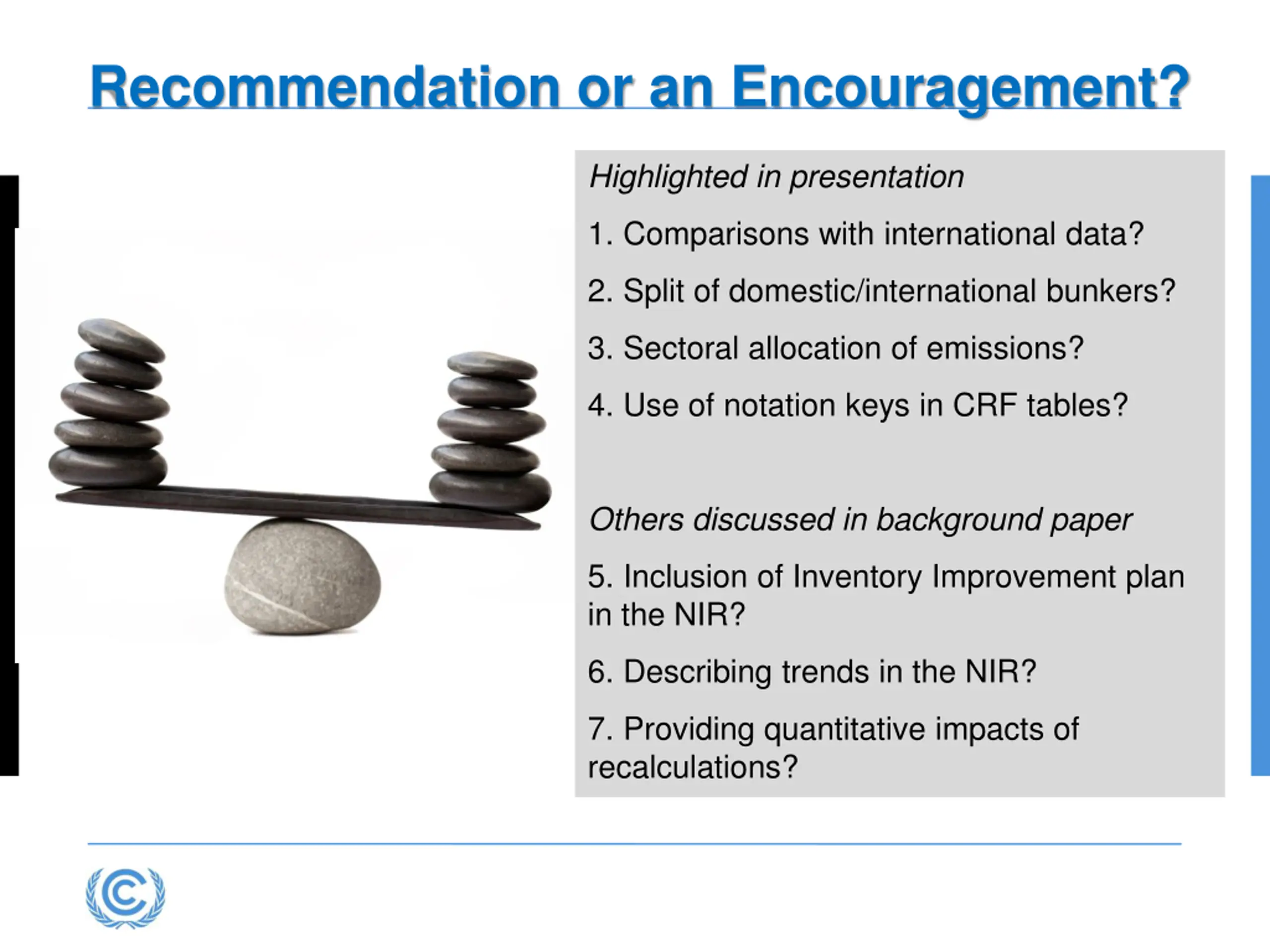 Recommendation or an Encouragement?

Highlighted in presentation

1. Comparisons with international data?

2. Split of domestic/international bunkers?

3. Sectoral allocation of emissions?

4. Use of notation keys in CRF tables?

Others discussed in background paper

5. Inclusion of Inventory Improvement plan in the NIR?

6. Describing trends in the NIR?

7. Providing quantitative impacts of recalculations?